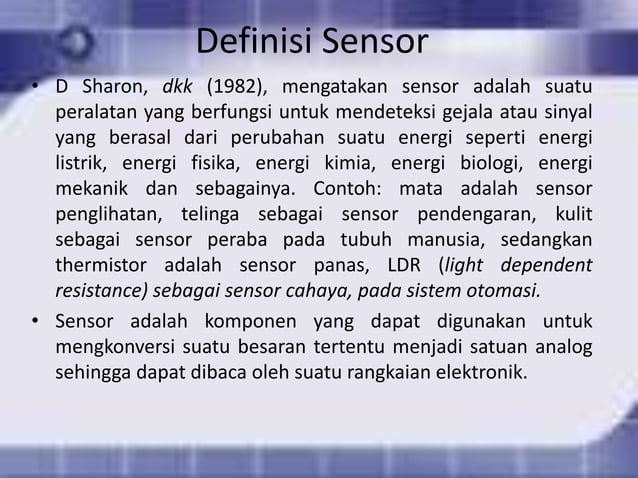 Definisi Sensor

• D Sharon, dkk (1982), mengatakan sensor adalah suatu peralatan yang berfungsi untuk mendeteksi gejala atau sinyal yang berasal dari perubahan suatu energi seperti energi listrik, energi fisika, energi kimia, energi biologi, energi mekanik dan sebagainya. Contoh: mata adalah sensor penglihatan, telinga sebagai sensor pendengaran, kulit sebagai sensor peraba pada tubuh manusia, sedangkan thermistor adalah sensor panas, LDR (light dependent resistance) sebagai sensor cahaya, pada sistem otomasi.

• Sensor adalah komponen yang dapat digunakan untuk mengkonversi suatu besaran tertentu menjadi satuan analog sehingga dapat dibaca oleh suatu rangkaian elektronik.